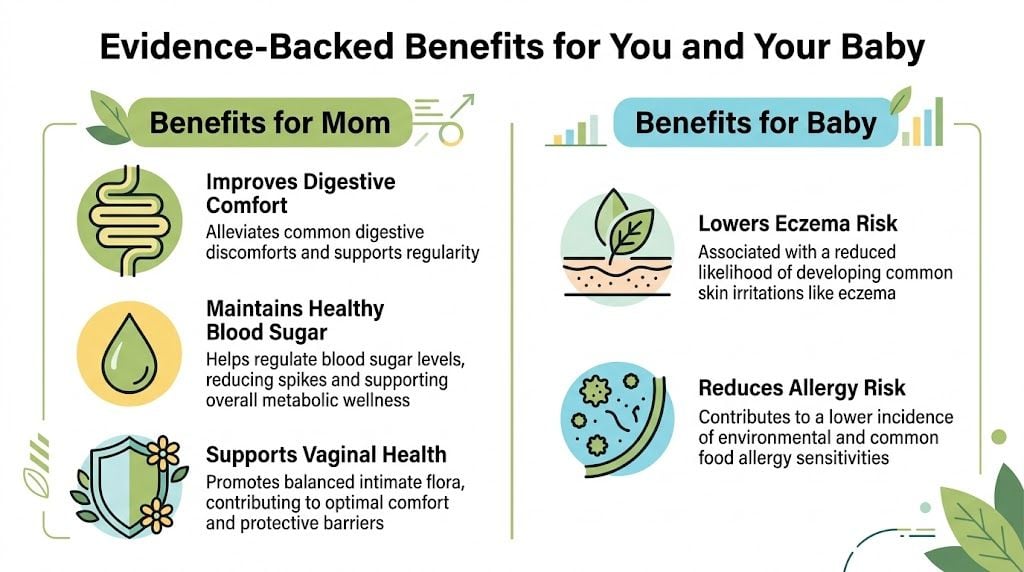 Evidence-Backed Benefits for You and Your Baby

Benefits for Mom

Improves Digestive Comfort
Alleviates common digestive discomforts and supports regularity

Maintains Healthy Blood Sugar
Helps regulate blood sugar levels, reducing spikes and supporting overall metabolic wellness

Supports Vaginal Health
Promotes balanced intimate flora, contributing to optimal comfort and protective barriers

Benefits for Baby

Lowers Eczema Risk
Associated with a reduced likelihood of developing common skin irritations like eczema

Reduces Allergy Risk
Contributes to a lower incidence of environmental and common food allergy sensitivities